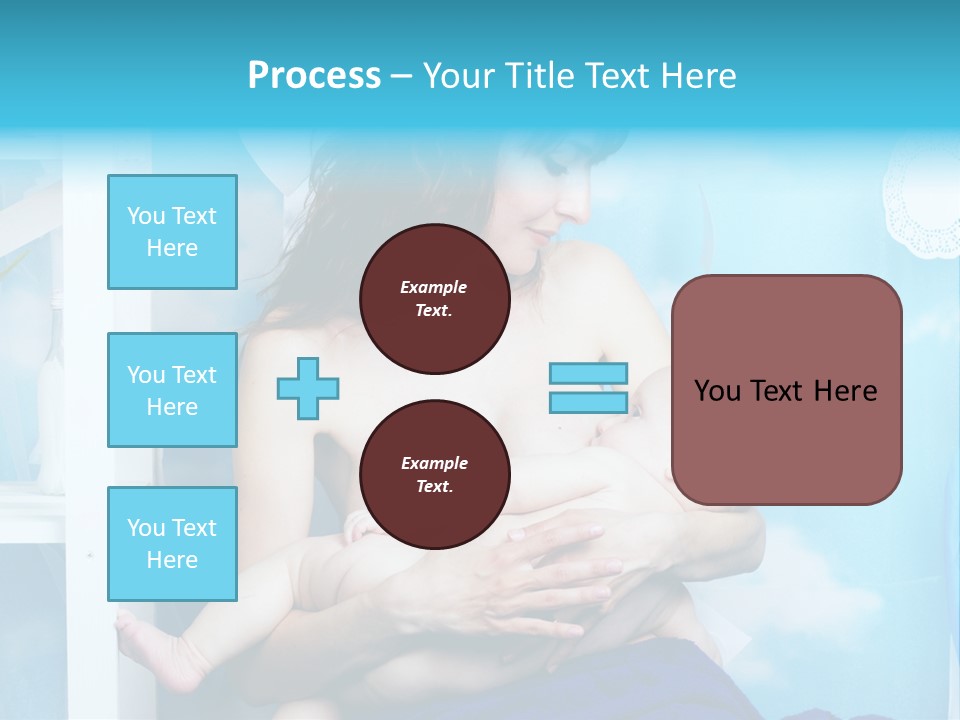 Process – Your Title Text Here

You Text Here

You Text Here

You Text Here

Example Text.

Example Text.

You Text Here